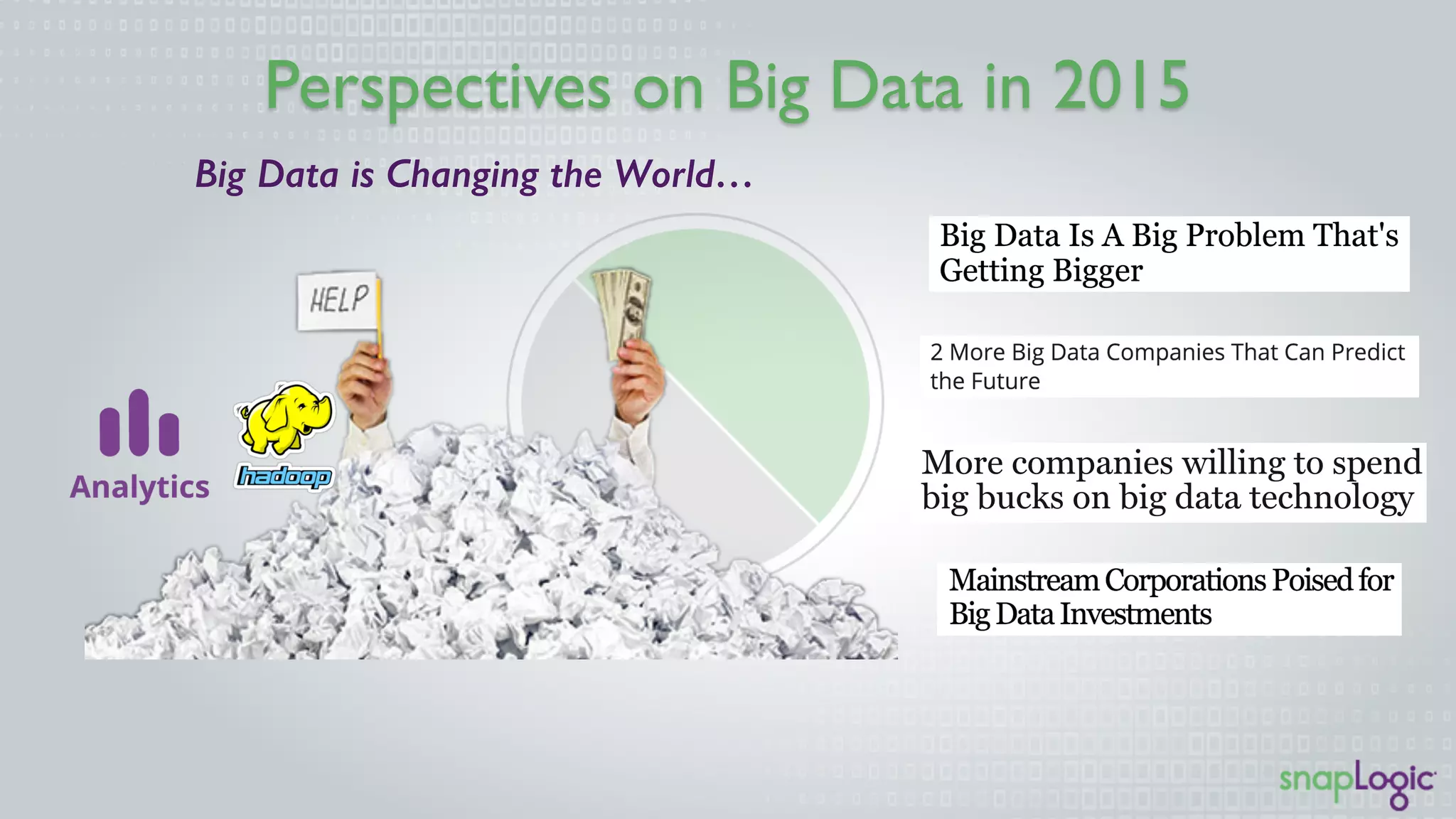 Perspectives on Big Data in 2015

Big Data is Changing the World…

HELP

Analytics

hadoop

Big Data Is A Big Problem That's Getting Bigger

2 More Big Data Companies That Can Predict the Future

More companies willing to spend big bucks on big data technology

Mainstream Corporations Poised for Big Data Investments

snapLogic